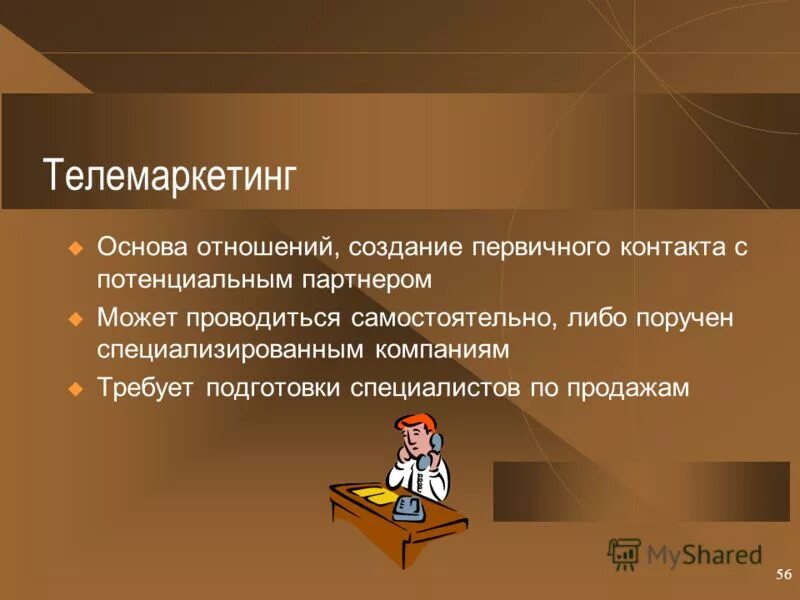 Телемаркетинг

Основа отношений, создание первичного контакта с потенциальным партнером

Может проводиться самостоятельно, либо поручен специализированным компаниям

Требует подготовки специалистов по продажам

MyShared

56